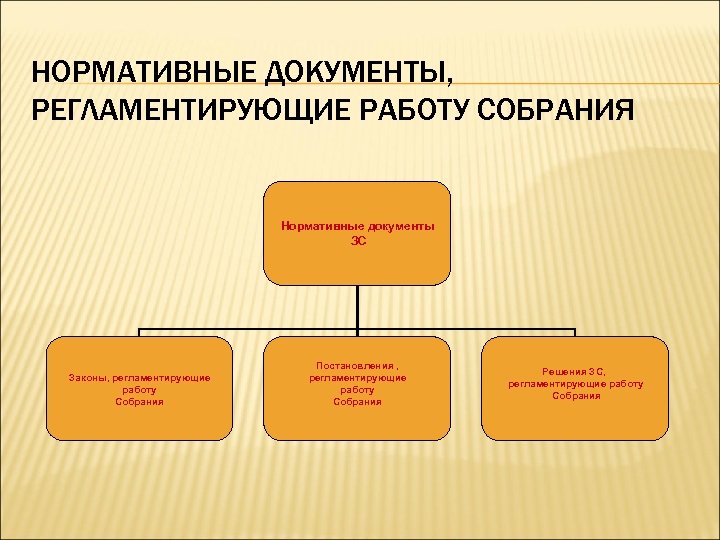 НОРМАТИВНЫЕ ДОКУМЕНТЫ, РЕГЛАМЕНТИРУЮЩИЕ РАБОТУ СОБРАНИЯ

Нормативные документы ЗС

Законы, регламентирующие работу Собрания

Постановления , регламентирующие работу Собрания

Решения ЗС, регламентирующие работу Собрания